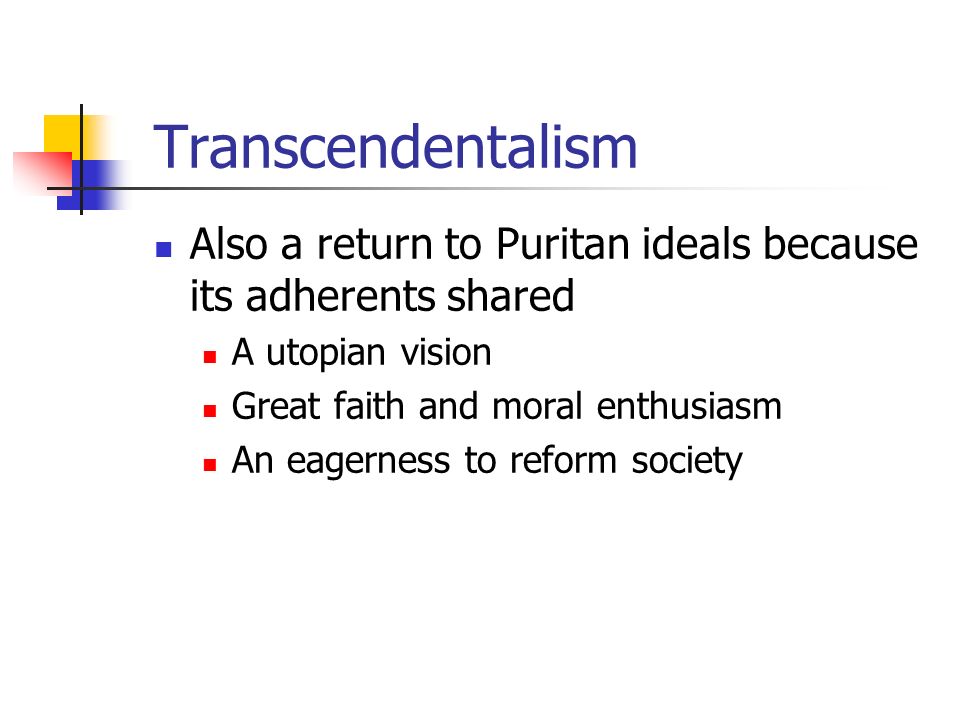 Transcendentalism

- Also a return to Puritan ideals because its adherents shared
  - A utopian vision
  - Great faith and moral enthusiasm
  - An eagerness to reform society